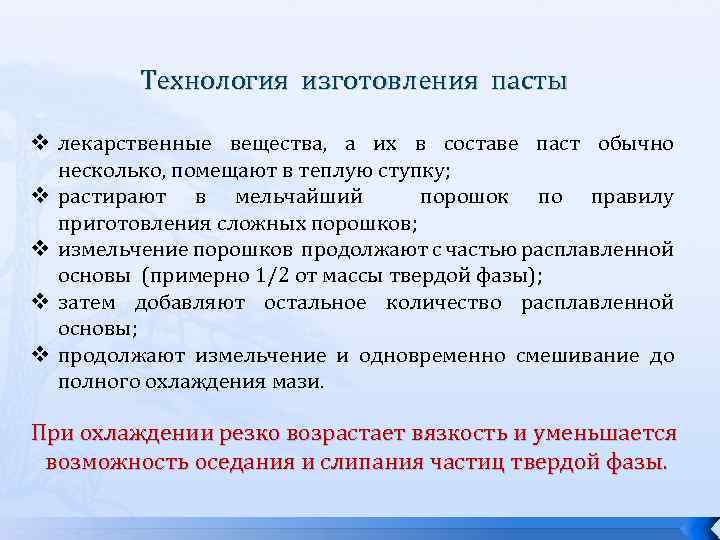 Технология изготовления пасты

❖ лекарственные вещества, а их в составе паст обычно несколько, помещают в теплую ступку;
❖ растирают в мельчайший порошок по правилу приготовления сложных порошков;
❖ измельчение порошков продолжают с частью расплавленной основы (примерно 1/2 от массы твердой фазы);
❖ затем добавляют остальное количество расплавленной основы;
❖ продолжают измельчение и одновременно смешивание до полного охлаждения мази.

При охлаждении резко возрастает вязкость и уменьшается возможность оседания и слипания частиц твердой фазы.